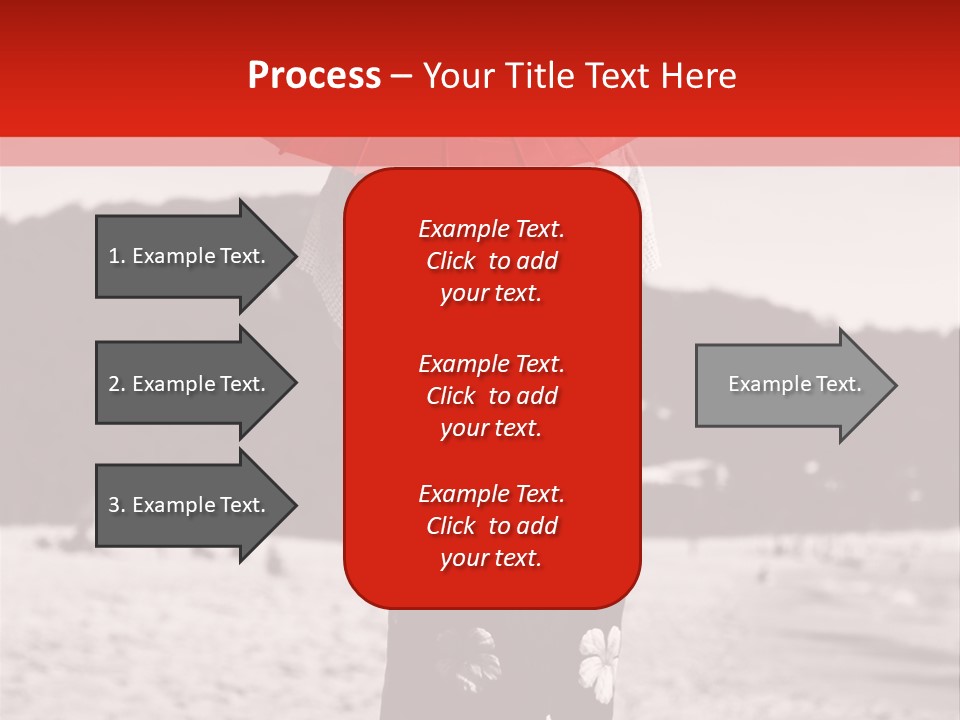 Process – Your Title Text Here

1. Example Text.

2. Example Text.

3. Example Text.

Example Text. Click to add your text.

Example Text. Click to add your text.

Example Text. Click to add your text.

Example Text.